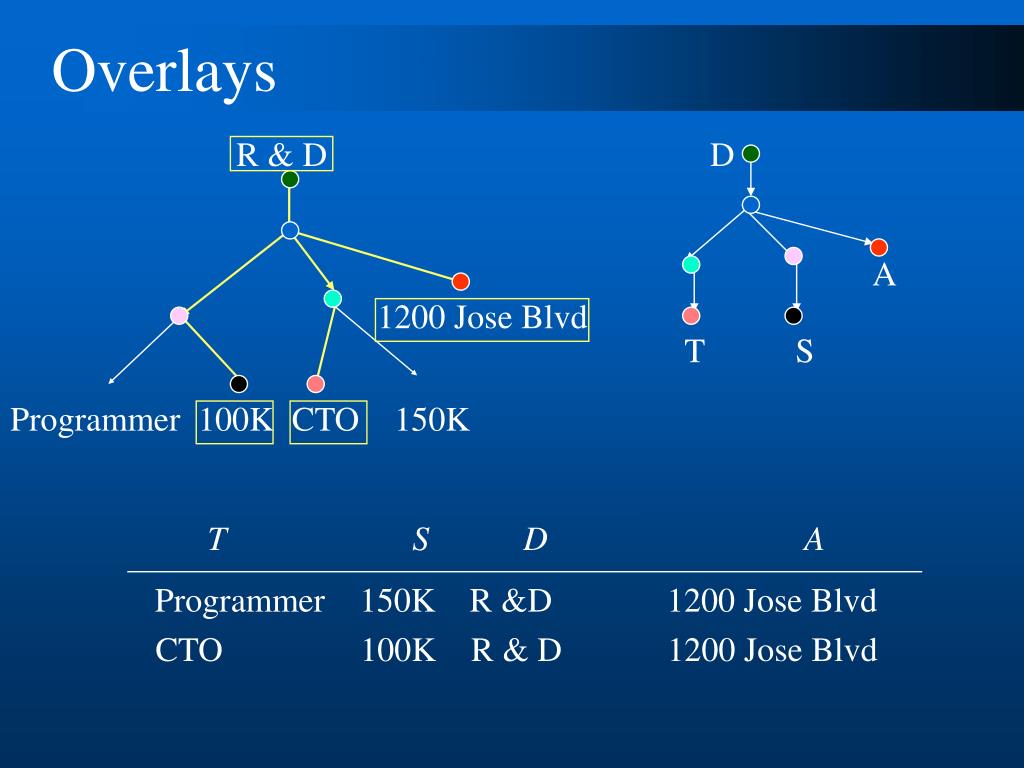 Overlays

R & D

1200 Jose Blvd

Programmer 100K CTO 150K

D

A

T S

| T | S | D | A |
|---|---|---|---|
| Programmer | 150K | R &D | 1200 Jose Blvd |
| CTO | 100K | R & D | 1200 Jose Blvd |